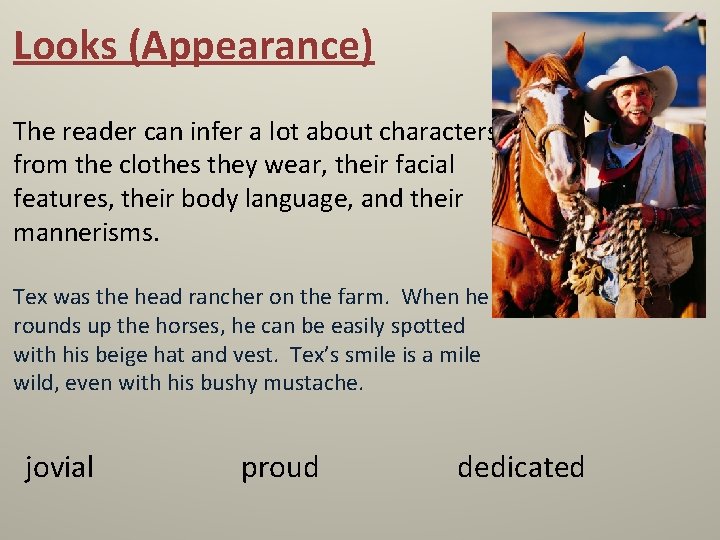 Looks (Appearance)

The reader can infer a lot about characters from the clothes they wear, their facial features, their body language, and their mannerisms.

Tex was the head rancher on the farm. When he rounds up the horses, he can be easily spotted with his beige hat and vest. Tex's smile is a mile wild, even with his bushy mustache.

jovial

proud

dedicated